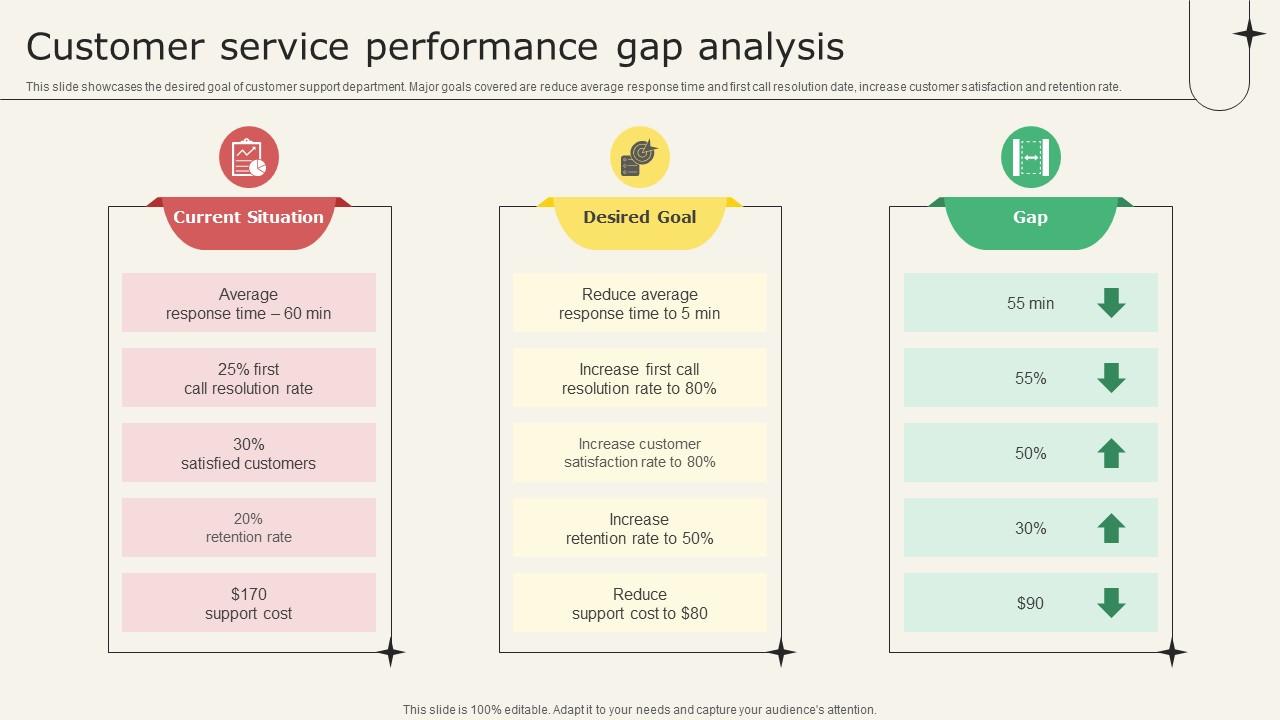 Customer service performance gap analysis

This slide showcases the desired goal of customer support department. Major goals covered are reduce average response time and first call resolution date, increase customer satisfaction and retention rate.

Current Situation

Average response time – 60 min

25% first call resolution rate

30% satisfied customers

20% retention rate

$170 support cost

Desired Goal

Reduce average response time to 5 min

Increase first call resolution rate to 80%

Increase customer satisfaction rate to 80%

Increase retention rate to 50%

Reduce support cost to $80

Gap

55 min

55%

50%

30%

$90

This slide is 100% editable. Adapt it to your needs and capture your audience's attention.